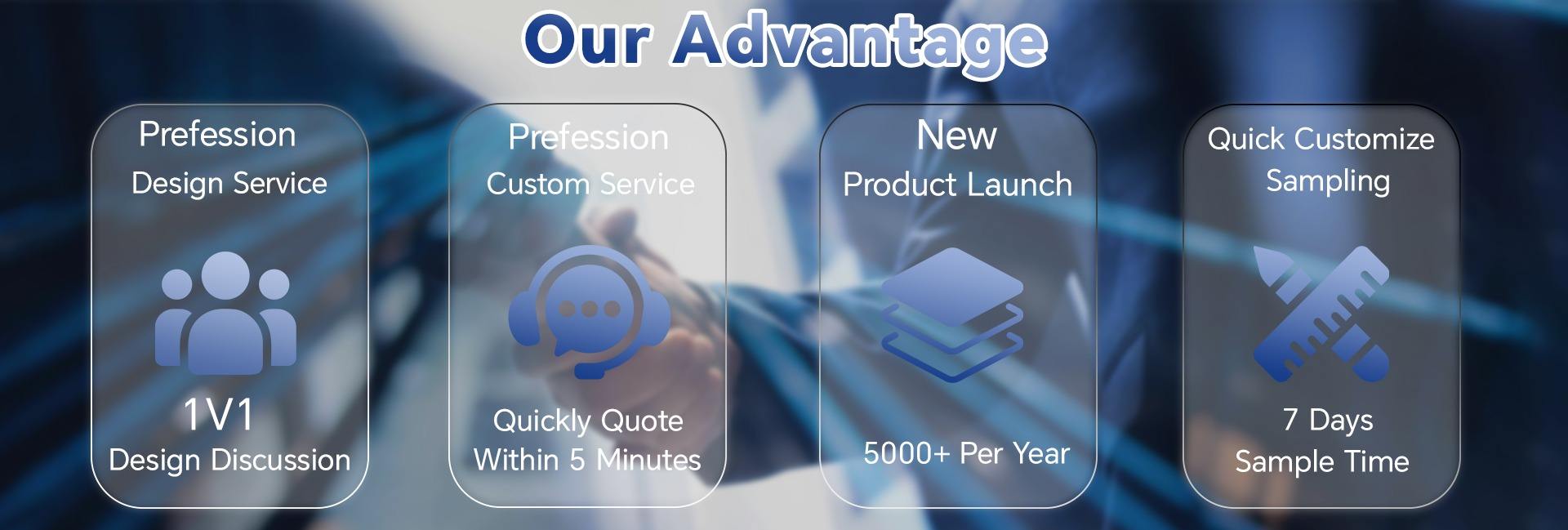 Our Advantage

Prefession
Design Service

1V1
Design Discussion

Prefession
Custom Service

Quickly Quote
Within 5 Minutes

New
Product Launch

5000+ Per Year

Quick Customize
Sampling

7 Days
Sample Time